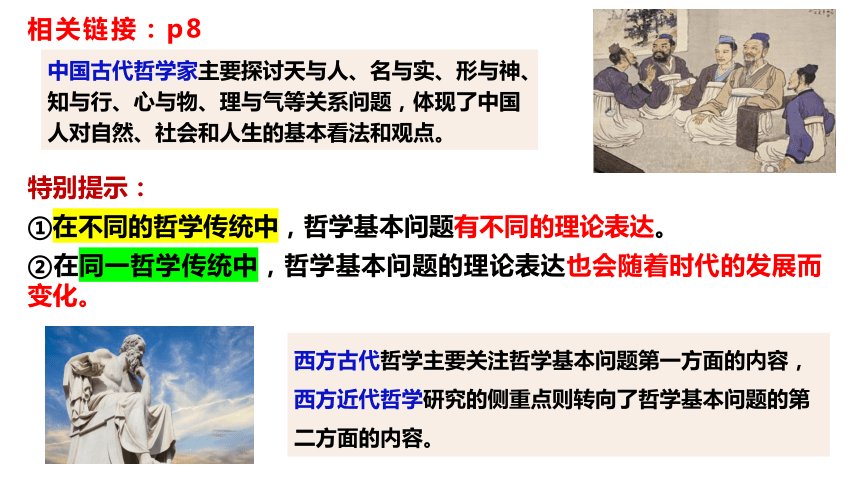 相关链接：p8

中国古代哲学家主要探讨天与人、名与实、形与神、知与行、心与物、理与气等关系问题，体现了中国人对自然、社会和人生的基本看法和观点。

特别提示：

①在不同的哲学传统中，哲学基本问题有不同的理论表达。

②在同一哲学传统中，哲学基本问题的理论表达也会随着时代的发展而变化。

西方古代哲学主要关注哲学基本问题第一方面的内容，西方近代哲学研究的侧重点则转向了哲学基本问题的第二方面的内容。